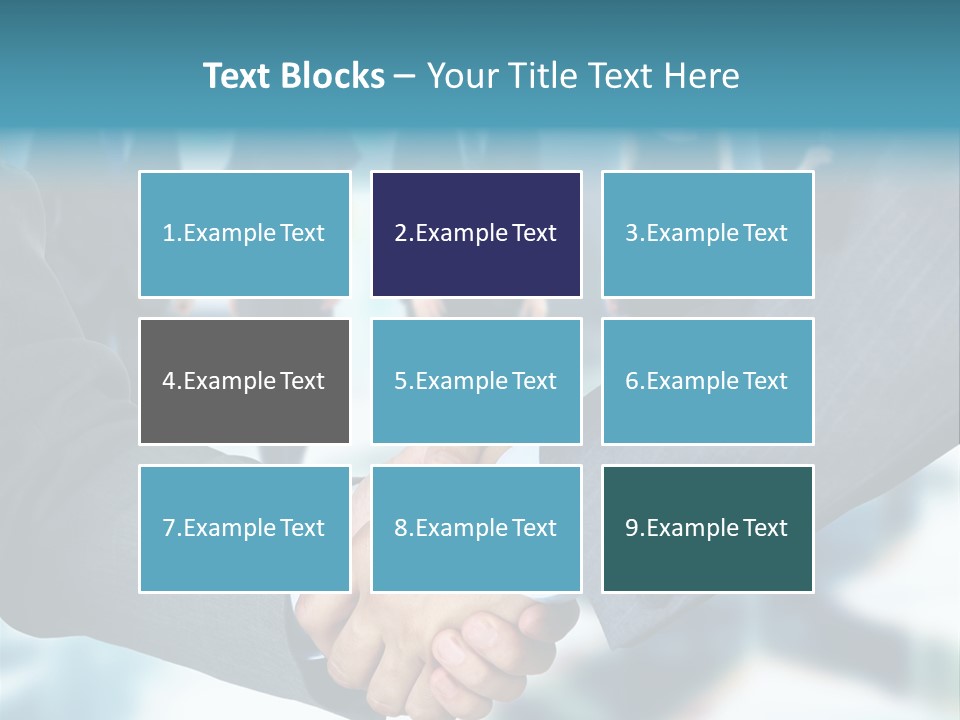 Text Blocks – Your Title Text Here

1.Example Text

2.Example Text

3.Example Text

4.Example Text

5.Example Text

6.Example Text

7.Example Text

8.Example Text

9.Example Text